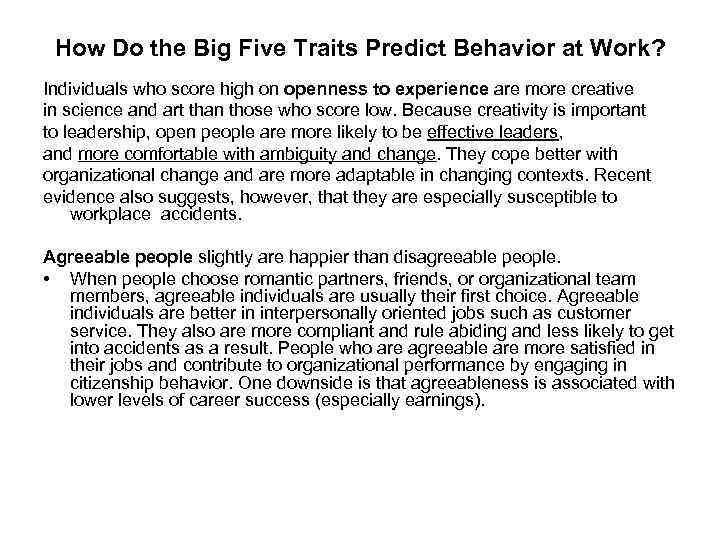 How Do the Big Five Traits Predict Behavior at Work?

Individuals who score high on openness to experience are more creative in science and art than those who score low. Because creativity is important to leadership, open people are more likely to be effective leaders, and more comfortable with ambiguity and change. They cope better with organizational change and are more adaptable in changing contexts. Recent evidence also suggests, however, that they are especially susceptible to workplace accidents.

Agreeable people slightly are happier than disagreeable people.

• When people choose romantic partners, friends, or organizational team members, agreeable individuals are usually their first choice. Agreeable individuals are better in interpersonally oriented jobs such as customer service. They also are more compliant and rule abiding and less likely to get into accidents as a result. People who are agreeable are more satisfied in their jobs and contribute to organizational performance by engaging in citizenship behavior. One downside is that agreeableness is associated with lower levels of career success (especially earnings).